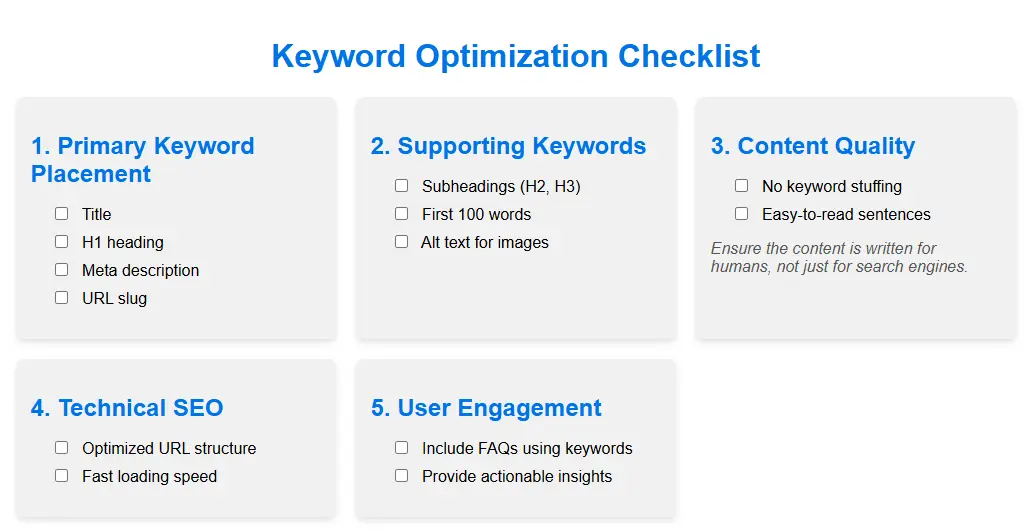 Keyword Optimization Checklist

1. Primary Keyword Placement

☐ Title
☐ H1 heading
☐ Meta description
☐ URL slug

2. Supporting Keywords

☐ Subheadings (H2, H3)
☐ First 100 words
☐ Alt text for images

3. Content Quality

☐ No keyword stuffing
☐ Easy-to-read sentences

Ensure the content is written for humans, not just for search engines.

4. Technical SEO

☐ Optimized URL structure
☐ Fast loading speed

5. User Engagement

☐ Include FAQs using keywords
☐ Provide actionable insights